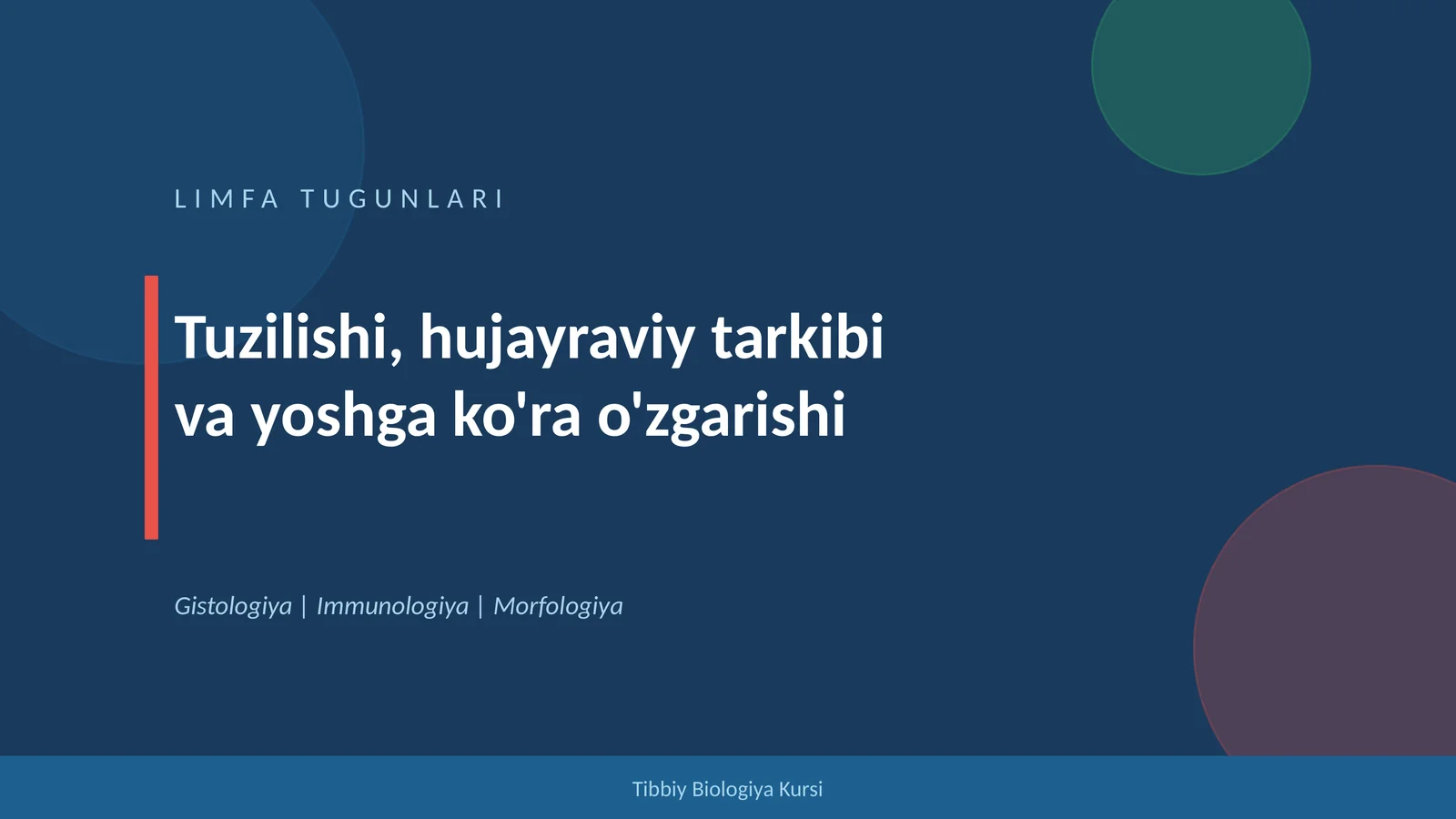 LIMFA TUGUNLARI

Tuzilishi, hujayraviy tarkibi va yoshga ko'ra o'zgarishi

Gistologiya | Immunologiya | Morfologiya

Tibbiy Biologiya Kursi